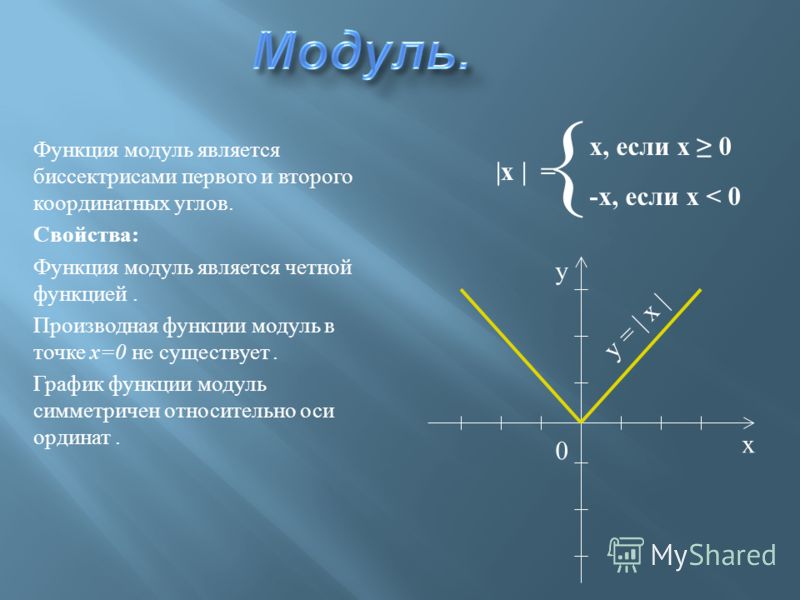 Модуль.

Функция модуль является биссектрисами первого и второго координатных углов.

Свойства:

Функция модуль является четной функцией .

Производная функции модуль в точке $x=0$ не существует .

График функции модуль симметричен относительно оси ординат .

$|x| = \begin{cases} x, \text{ если } x \geq 0 \\ -x, \text{ если } x < 0 \end{cases}$

y

$y = |x|$

0

x

MyShared